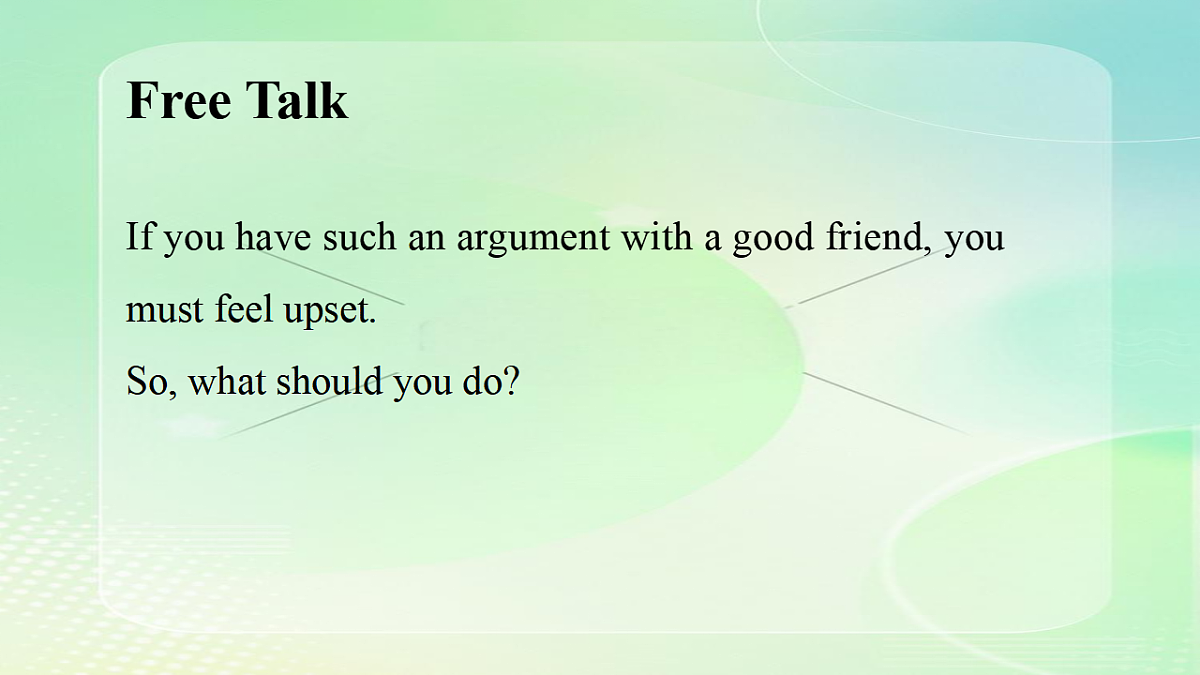 Free Talk

If you have such an argument with a good friend, you must feel upset.
So, what should you do?